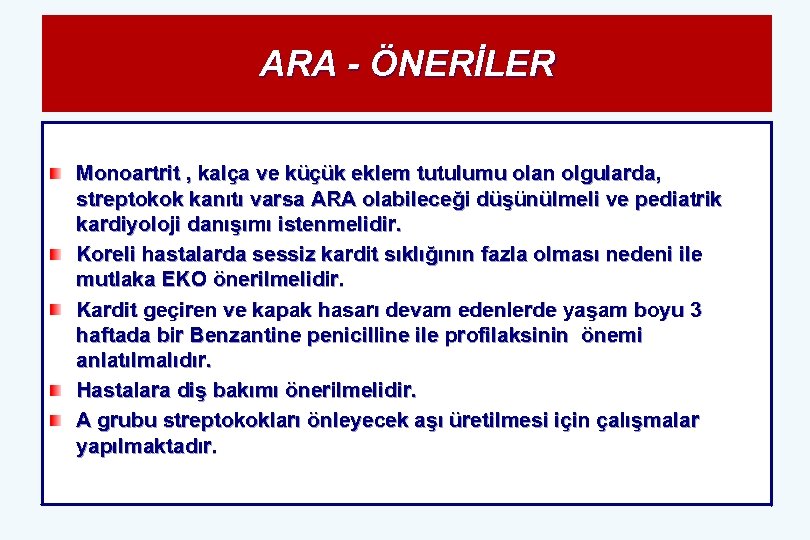 ARA - ÖNERİLER

Monoartrit , kalça ve küçük eklem tutulumu olan olgularda, streptokok kanıtı varsa ARA olabileceği düşünülmeli ve pediatrik kardiyoloji danışımı istenmelidir.

Koreli hastalarda sessiz kardit sıklığının fazla olması nedeni ile mutlaka EKO önerilmelidir.

Kardit geçiren ve kapak hasarı devam edenlerde yaşam boyu 3 haftada bir Benzantine penicilline ile profilaksinin önemi anlatılmalıdır.

Hastalara diş bakımı önerilmelidir.

A grubu streptokokları önleyecek aşı üretilmesi için çalışmalar yapılmaktadır.